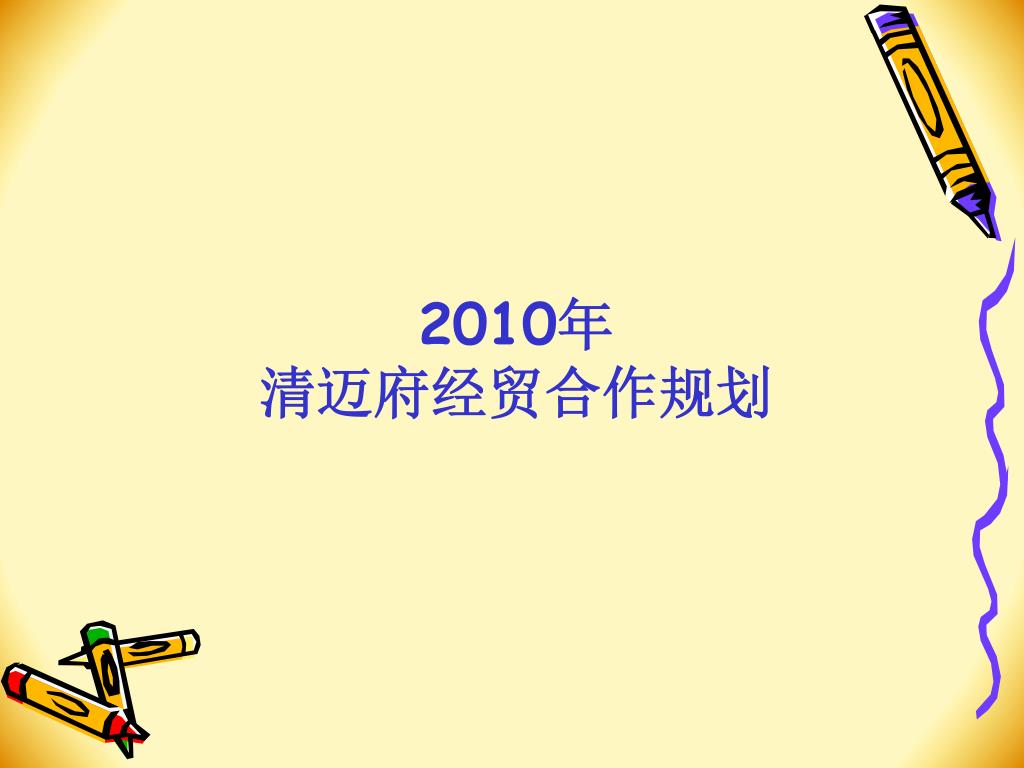 2010年
清迈府经贸合作规划